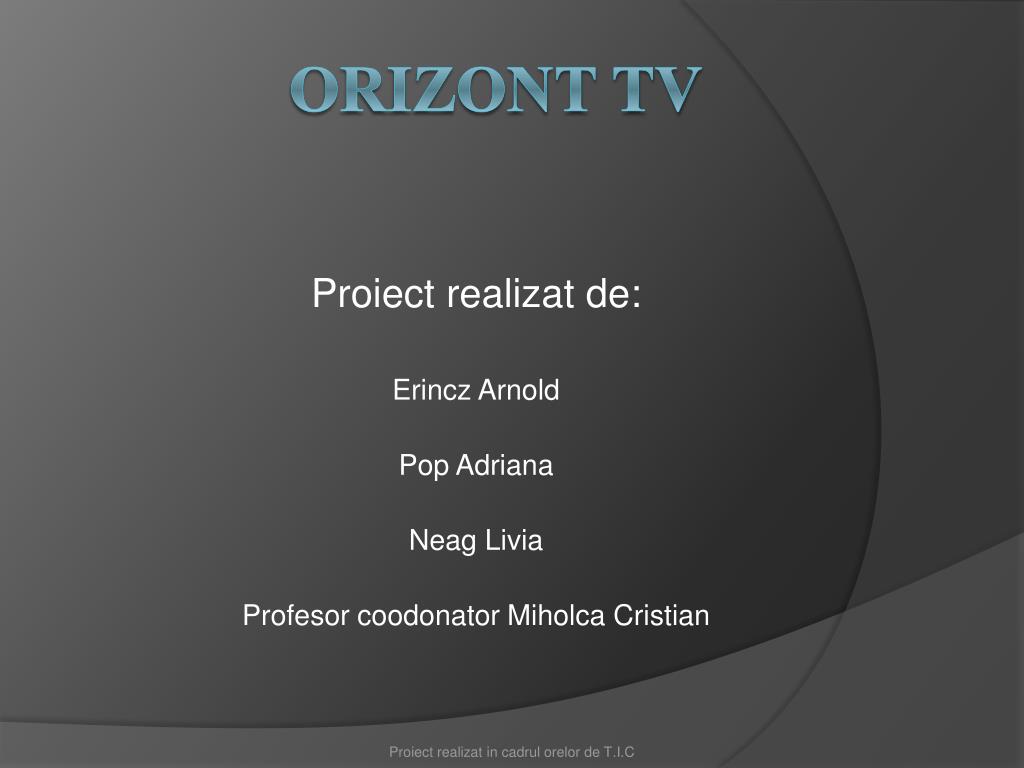 ORIZONT TV

Proiect realizat de:

Erincz Arnold

Pop Adriana

Neag Livia

Profesor coodonator Miholca Cristian

Proiect realizat in cadrul orelor de T.I.C